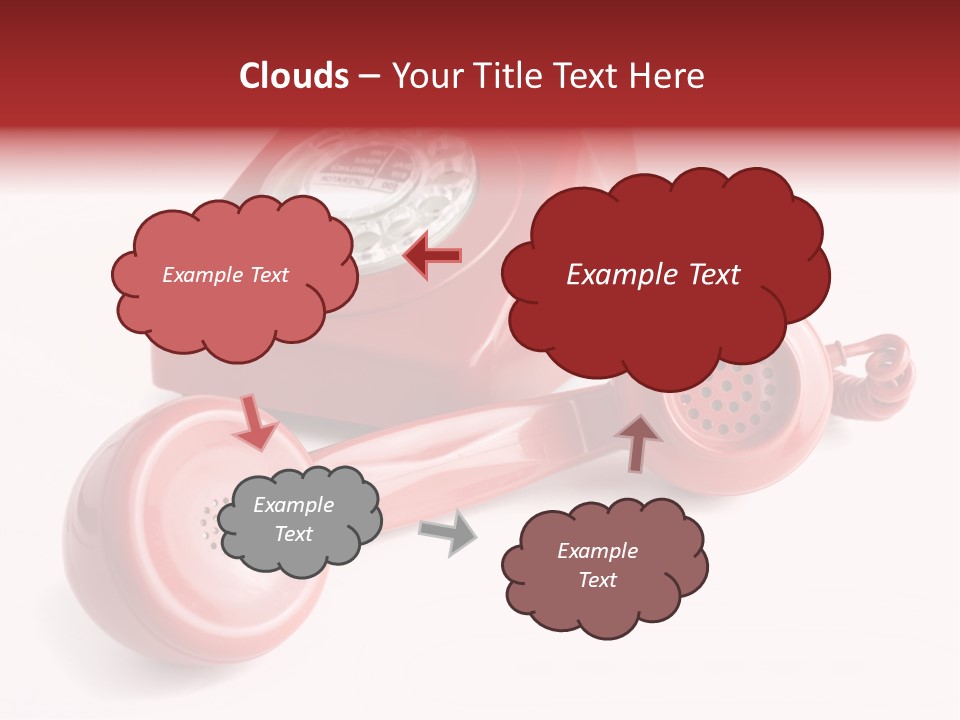 Clouds – Your Title Text Here

Example Text

Example Text

Example Text

Example Text